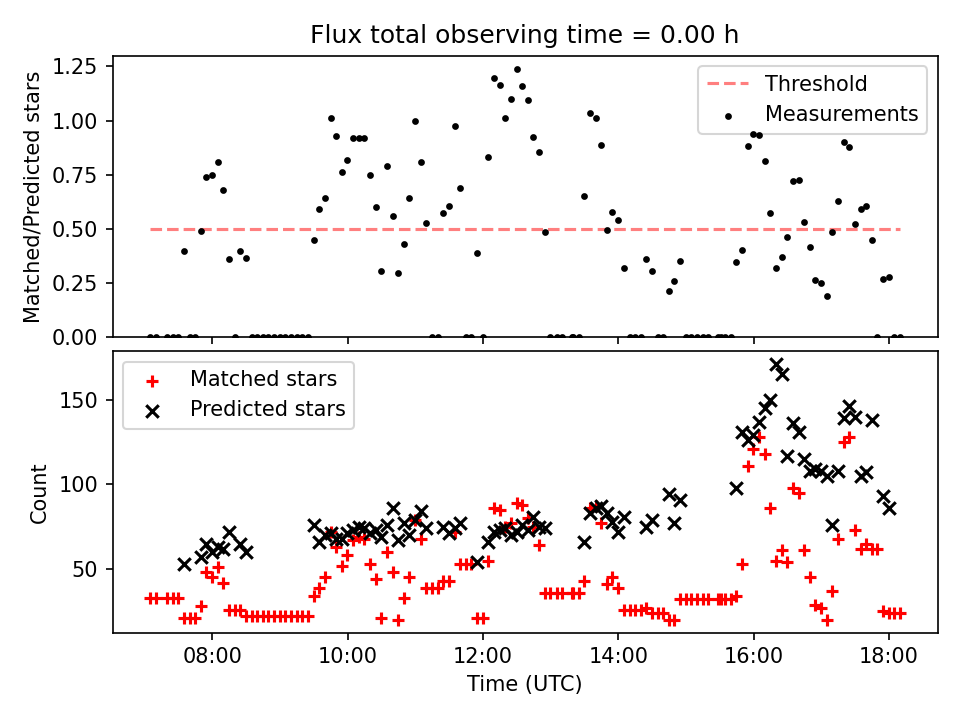 Flux total observing time = 0.00 h

Matched/Predicted stars

1.25
1.00
0.75
0.50
0.25
0.00

Threshold
Measurements

Count

150
100
50

Matched stars
Predicted stars

08:00
10:00
12:00
14:00
16:00
18:00

Time (UTC)